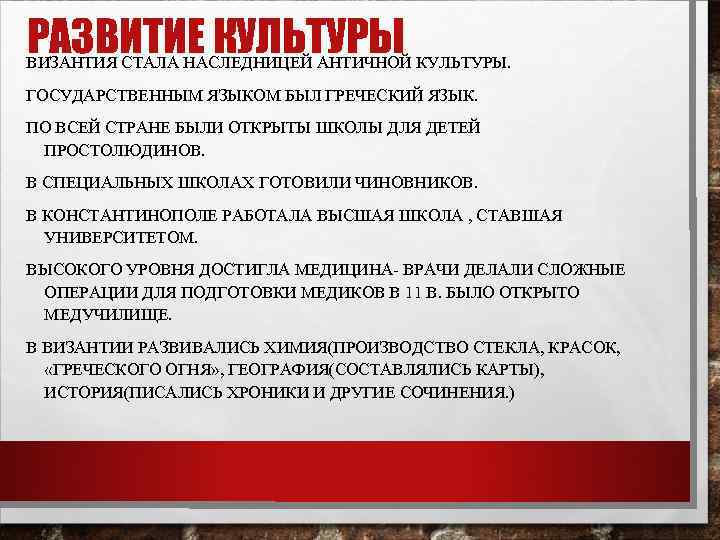 РАЗВИТИЕ КУЛЬТУРЫ

ВИЗАНТИЯ СТАЛА НАСЛЕДНИЦЕЙ АНТИЧНОЙ КУЛЬТУРЫ.

ГОСУДАРСТВЕННЫМ ЯЗЫКОМ БЫЛ ГРЕЧЕСКИЙ ЯЗЫК.

ПО ВСЕЙ СТРАНЕ БЫЛИ ОТКРЫТЫ ШКОЛЫ ДЛЯ ДЕТЕЙ ПРОСТОЛЮДИНОВ.

В СПЕЦИАЛЬНЫХ ШКОЛАХ ГОТОВИЛИ ЧИНОВНИКОВ.

В КОНСТАНТИНОПОЛЕ РАБОТАЛА ВЫСШАЯ ШКОЛА , СТАВШАЯ УНИВЕРСИТЕТОМ.

ВЫСОКОГО УРОВНЯ ДОСТИГЛА МЕДИЦИНА- ВРАЧИ ДЕЛАЛИ СЛОЖНЫЕ ОПЕРАЦИИ ДЛЯ ПОДГОТОВКИ МЕДИКОВ В 11 В. БЫЛО ОТКРЫТО МЕДУЧИЛИЩЕ.

В ВИЗАНТИИ РАЗВИВАЛИСЬ ХИМИЯ(ПРОИЗВОДСТВО СТЕКЛА, КРАСОК, «ГРЕЧЕСКОГО ОГНЯ», ГЕОГРАФИЯ(СОСТАВЛЯЛИСЬ КАРТЫ), ИСТОРИЯ(ПИСАЛИСЬ ХРОНИКИ И ДРУГИЕ СОЧИНЕНИЯ.)